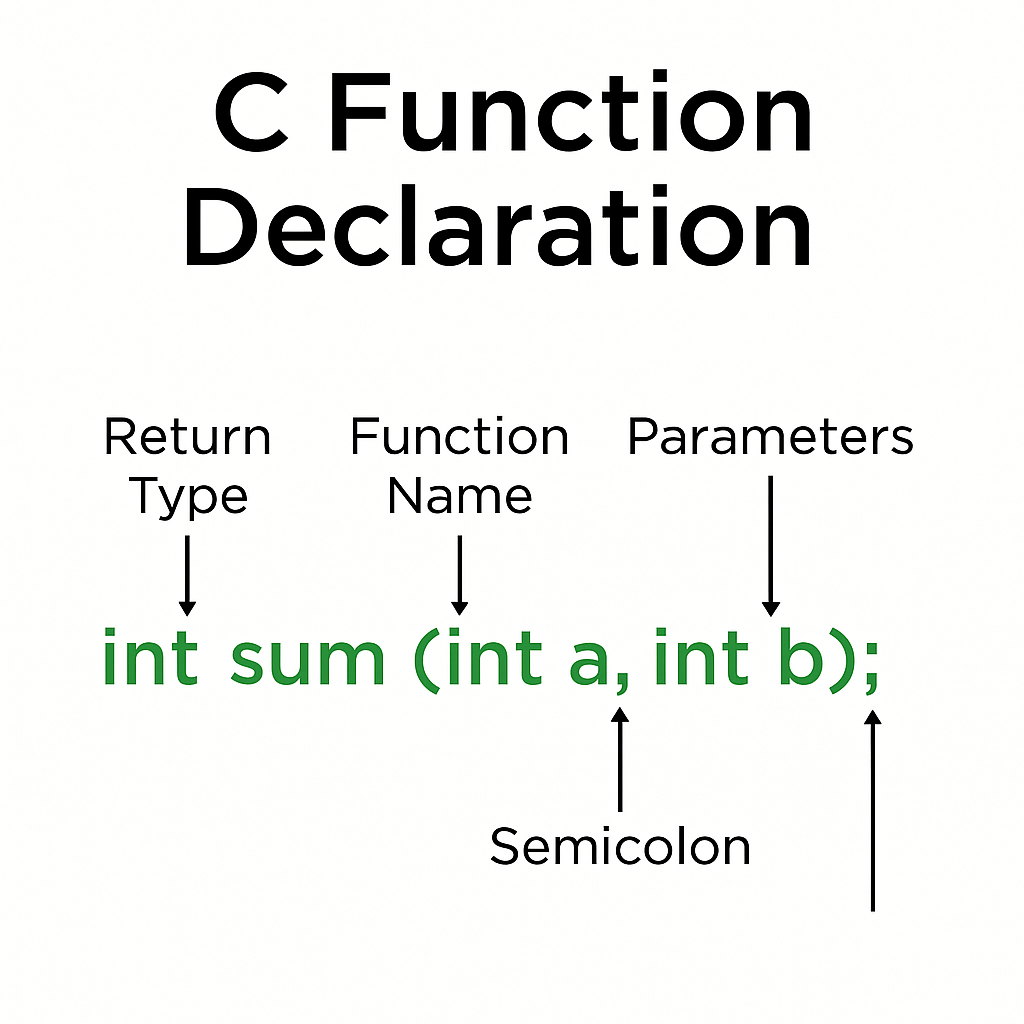 C Function Declaration

Return Type

Function Name

Parameters

int sum (int a, int b);

Semicolon